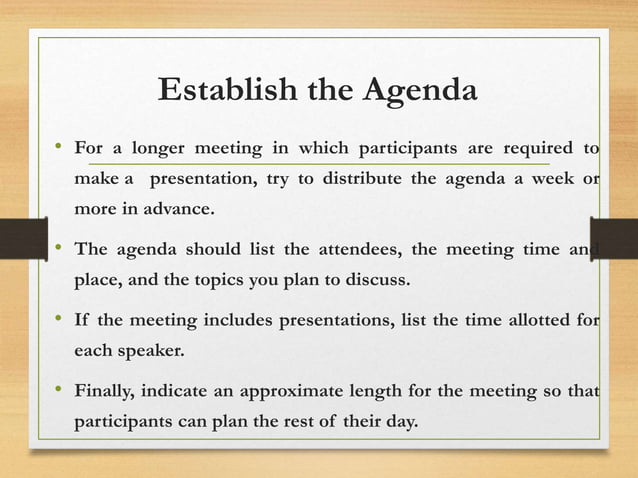 Establish the Agenda

• For a longer meeting in which participants are required to make a presentation, try to distribute the agenda a week or more in advance.

• The agenda should list the attendees, the meeting time and place, and the topics you plan to discuss.

• If the meeting includes presentations, list the time allotted for each speaker.

• Finally, indicate an approximate length for the meeting so that participants can plan the rest of their day.